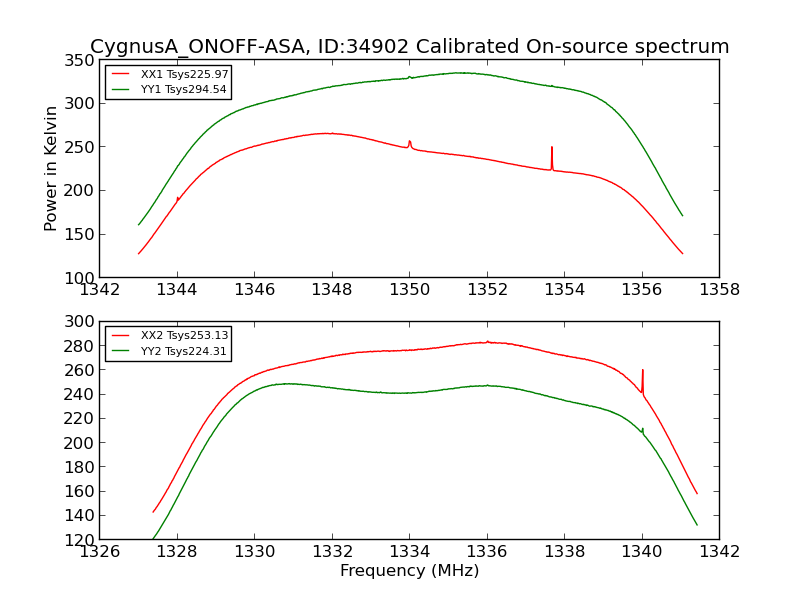 CygnusA_ONOFF-ASA, ID:34902 Calibrated On-source spectrum

XX1 Tsys225.97
YY1 Tsys294.54

Power in Kelvin

350
300
250
200
150
100

1342 1344 1346 1348 1350 1352 1354 1356 1358

XX2 Tsys253.13
YY2 Tsys224.31

300
280
260
240
220
200
180
160
140
120

1326 1328 1330 1332 1334 1336 1338 1340 1342

Frequency (MHz)